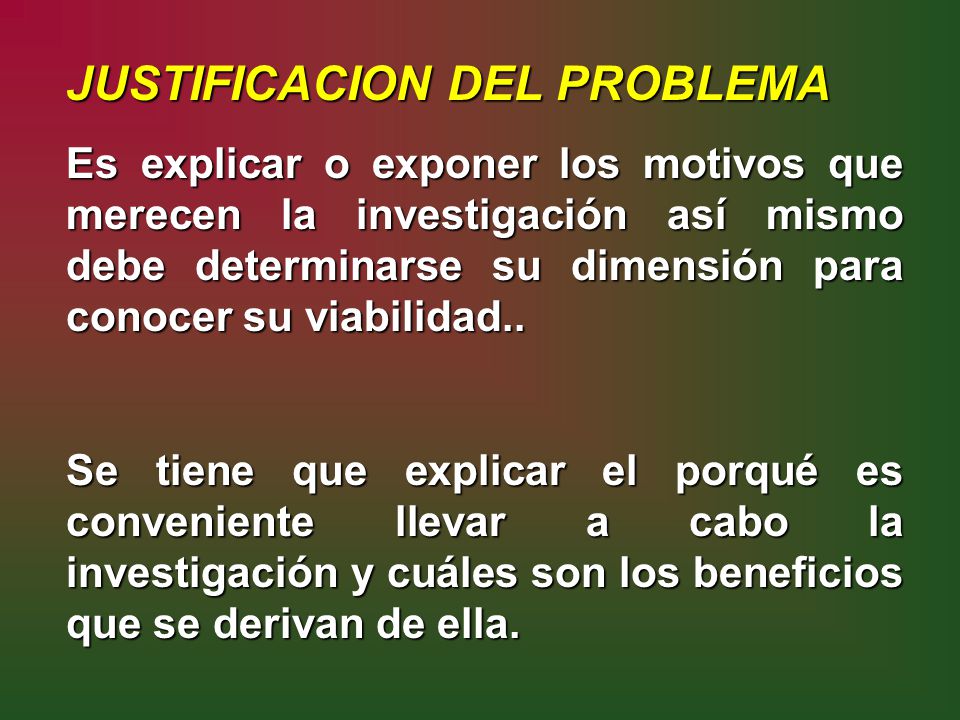 JUSTIFICACION DEL PROBLEMA

Es explicar o exponer los motivos que merecen la investigación así mismo debe determinarse su dimensión para conocer su viabilidad..

Se tiene que explicar el porqué es conveniente llevar a cabo la investigación y cuáles son los beneficios que se derivan de ella.